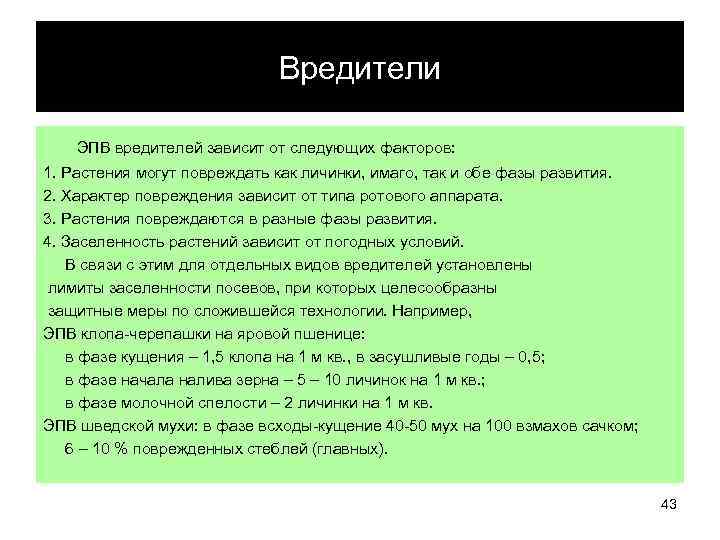 Вредители

ЭПВ вредителей зависит от следующих факторов:
1. Растения могут повреждать как личинки, имаго, так и обе фазы развития.
2. Характер повреждения зависит от типа ротового аппарата.
3. Растения повреждаются в разные фазы развития.
4. Заселенность растений зависит от погодных условий.
В связи с этим для отдельных видов вредителей установлены лимиты заселенности посевов, при которых целесообразны защитные меры по сложившейся технологии. Например,
ЭПВ клопа-черепашки на яровой пшенице:
в фазе кущения – 1,5 клопа на 1 м кв., в засушливые годы – 0,5;
в фазе начала налива зерна – 5 – 10 личинок на 1 м кв.;
в фазе молочной спелости – 2 личинки на 1 м кв.
ЭПВ шведской мухи: в фазе всходы-кущение 40-50 мух на 100 взмахов сачком;
6 – 10 % поврежденных стеблей (главных).

43